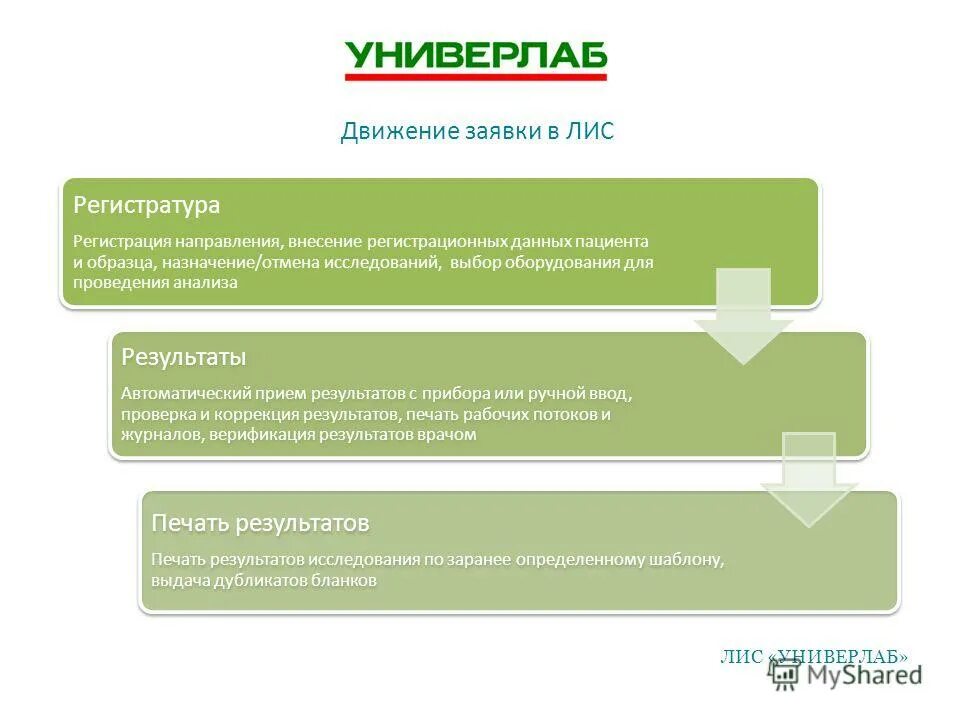 УНИВЕРЛАБ

Движение заявки в ЛИС

Регистратура

Регистрация направления, внесение регистрационных данных пациента и образца, назначение/отмена исследований, выбор оборудования для проведения анализа

Результаты

Автоматический прием результатов с прибора или ручной ввод, проверка и коррекция результатов, печать рабочих потоков и журналов, верификация результатов врачом

Печать результатов

Печать результатов исследования по заранее определенному шаблону, выдача дубликатов бланков

ЛИС «УНИВЕРЛАБ»

MyShared